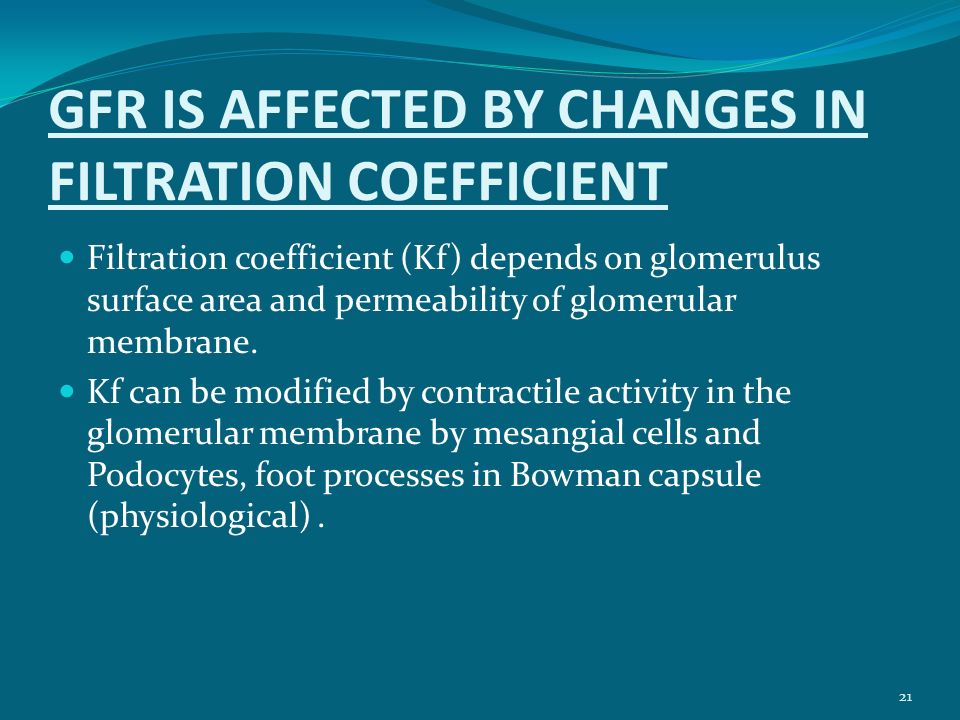 GFR IS AFFECTED BY CHANGES IN FILTRATION COEFFICIENT

- Filtration coefficient (Kf) depends on glomerulus surface area and permeability of glomerular membrane.
- Kf can be modified by contractile activity in the glomerular membrane by mesangial cells and Podocytes, foot processes in Bowman capsule (physiological) .

21